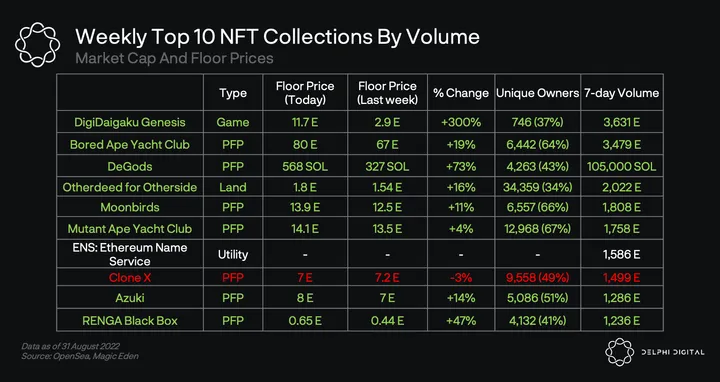 Weekly Top 10 NFT Collections By Volume
Market Cap And Floor Prices

| | Type | Floor Price (Today) | Floor Price (Last week) | % Change | Unique Owners | 7-day Volume |
|---|---|---|---|---|---|---|
| DigiDaigaku Genesis | Game | 11.7 E | 2.9 E | +300% | 746 (37%) | 3,631 E |
| Bored Ape Yacht Club | PFP | 80 E | 67 E | +19% | 6,442 (64%) | 3,479 E |
| DeGods | PFP | 568 SOL | 327 SOL | +73% | 4,263 (43%) | 105,000 SOL |
| Otherdeed for Otherside | Land | 1.8 E | 1.54 E | +16% | 34,359 (34%) | 2,022 E |
| Moonbirds | PFP | 13.9 E | 12.5 E | +11% | 6,557 (66%) | 1,808 E |
| Mutant Ape Yacht Club | PFP | 14.1 E | 13.5 E | +4% | 12,968 (67%) | 1,758 E |
| ENS: Ethereum Name Service | Utility | - | - | - | - | 1,586 E |
| Clone X | PFP | 7 E | 7.2 E | -3% | 9,558 (49%) | 1,499 E |
| Azuki | PFP | 8 E | 7 E | +14% | 5,086 (51%) | 1,286 E |
| RENGA Black Box | PFP | 0.65 E | 0.44 E | +47% | 4,132 (41%) | 1,236 E |

Data as of 31 August 2022
Source: OpenSea, Magic Eden

DELPHI DIGITAL